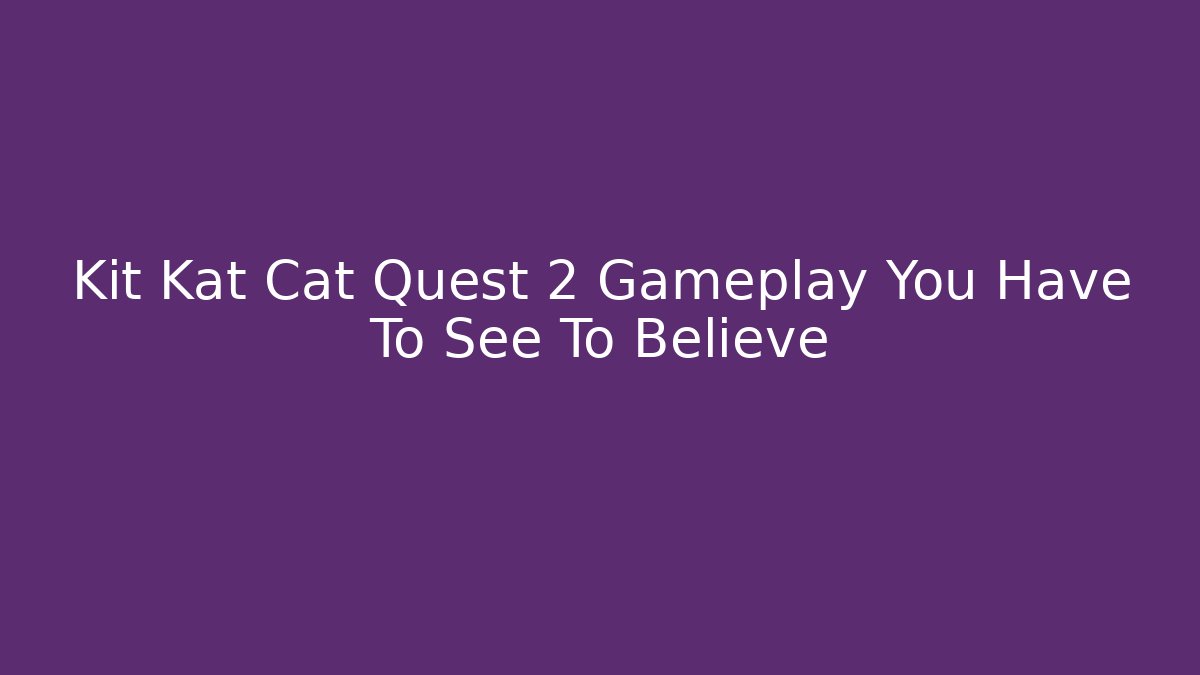 Kit Kat Cat Quest 2 Gameplay You Have To See To Believe